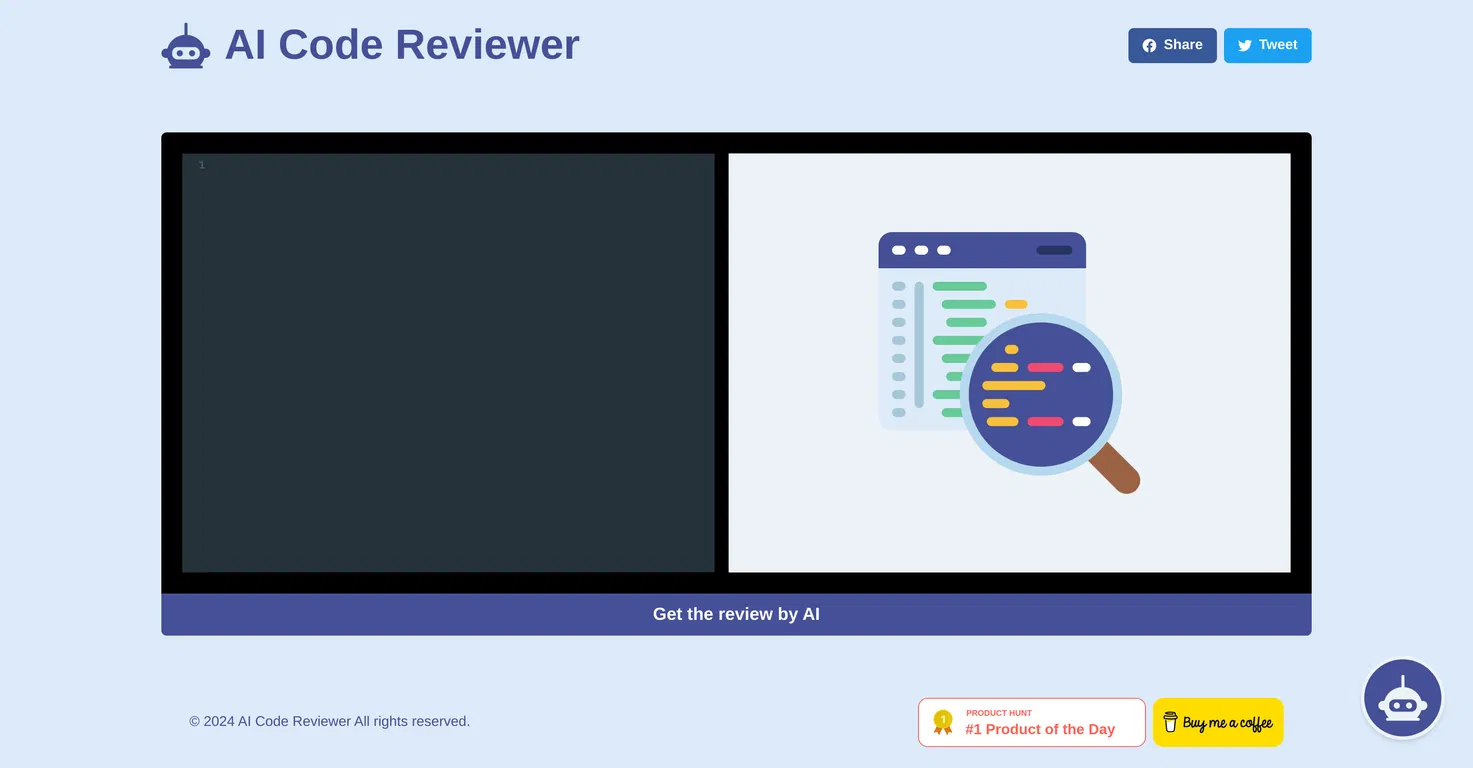 AI Code Reviewer

Share

Tweet

1

Get the review by AI

© 2024 AI Code Reviewer All rights reserved.

1
PRODUCT HUNT
#1 Product of the Day

Buy me a coffee